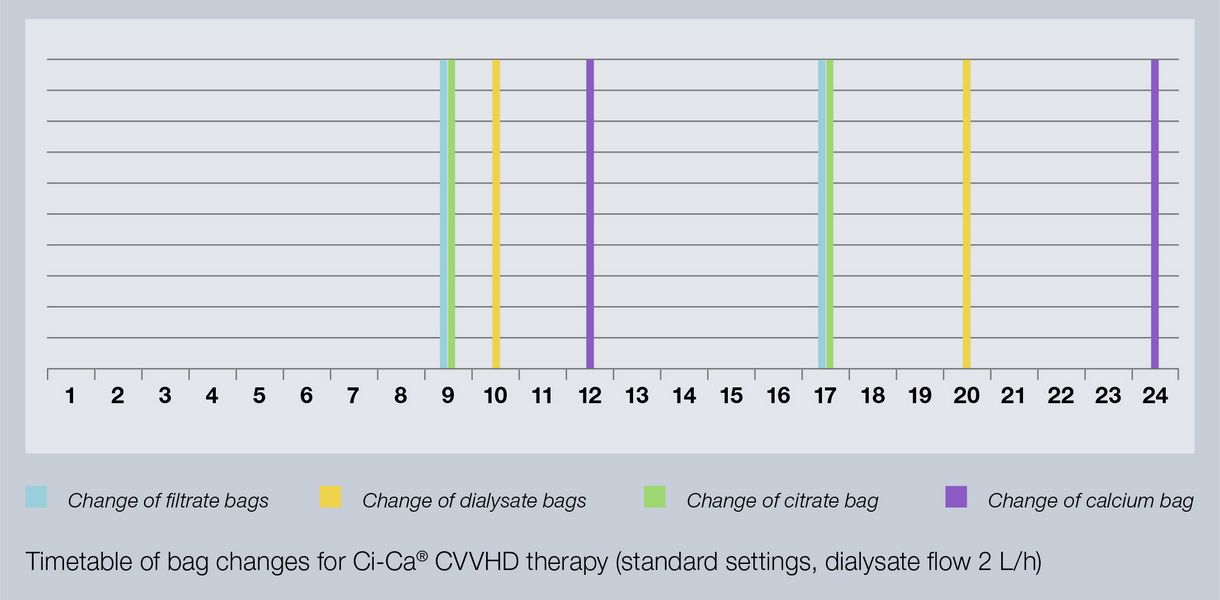 1 2 3 4 5 6 7 8 9 10 11 12 13 14 15 16 17 18 19 20 21 22 23 24

Change of filtrate bags
Change of dialysate bags
Change of citrate bag
Change of calcium bag

Timetable of bag changes for Ci-Ca® CVVHD therapy (standard settings, dialysate flow 2 L/h)